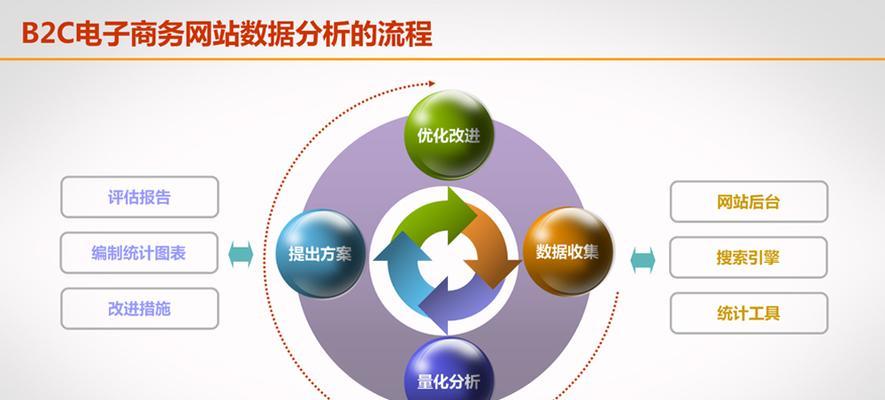 B2C电子商务网站数据分析的流程

评估报告

编制统计图表

改进措施

优化改进

提出方案

数据收集

量化分析

网站后台

搜索引擎

统计工具